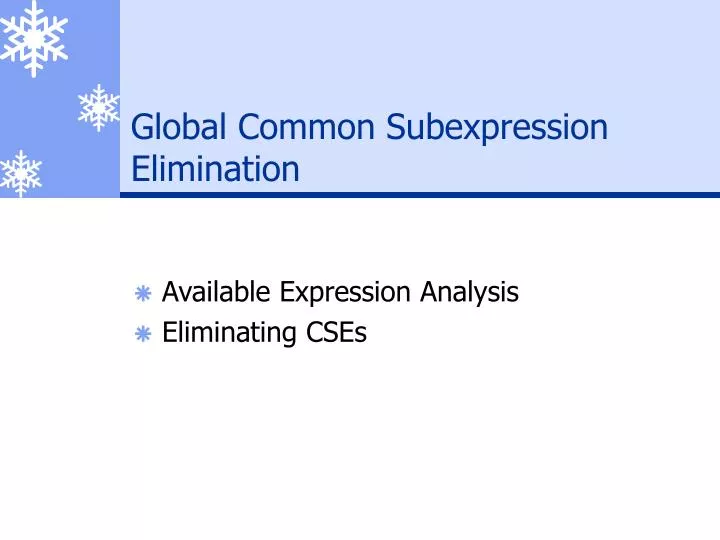 Global Common Subexpression Elimination

Available Expression Analysis
Eliminating CSEs